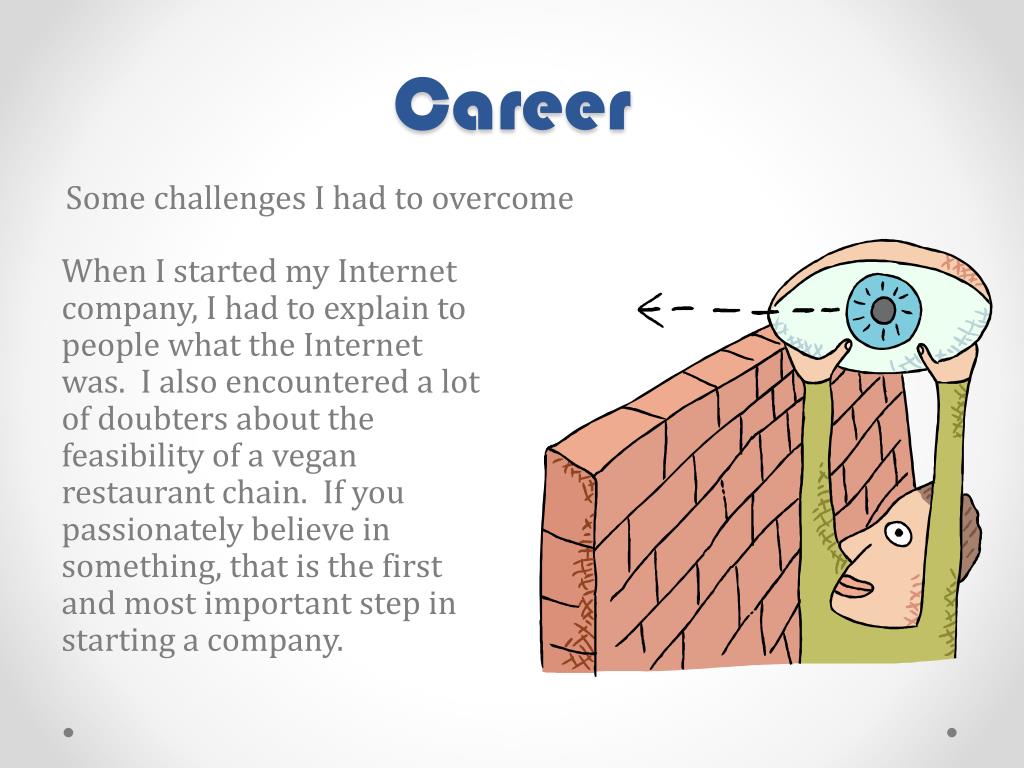 Career

Some challenges I had to overcome

When I started my Internet company, I had to explain to people what the Internet was. I also encountered a lot of doubters about the feasibility of a vegan restaurant chain. If you passionately believe in something, that is the first and most important step in starting a company.